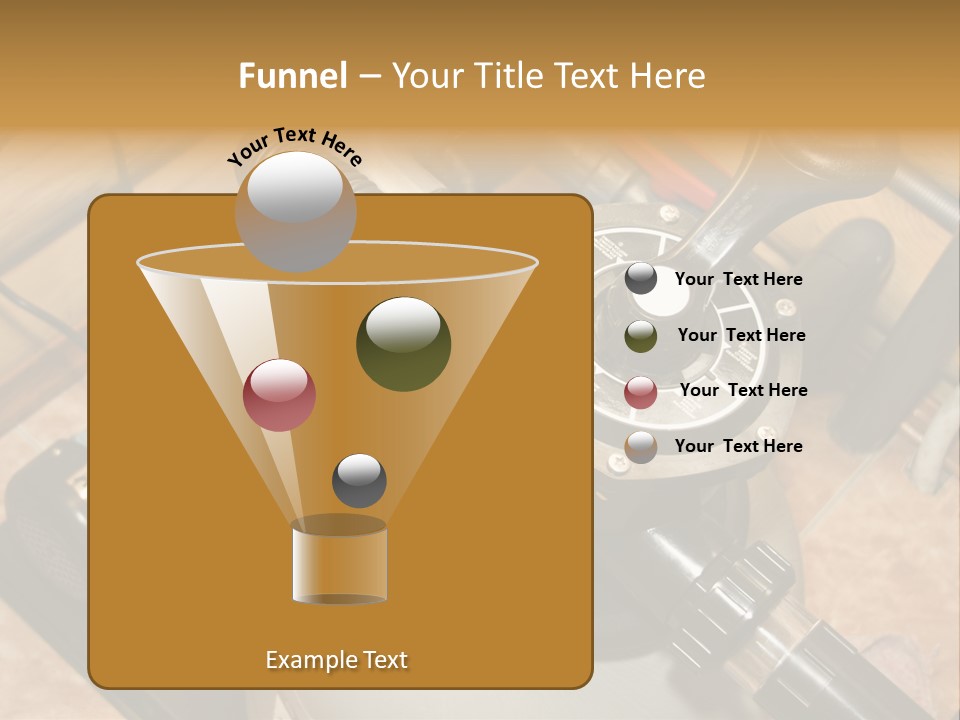 Funnel – Your Title Text Here

Your Text Here

Your Text Here

Your Text Here

Your Text Here

Your Text Here

Example Text